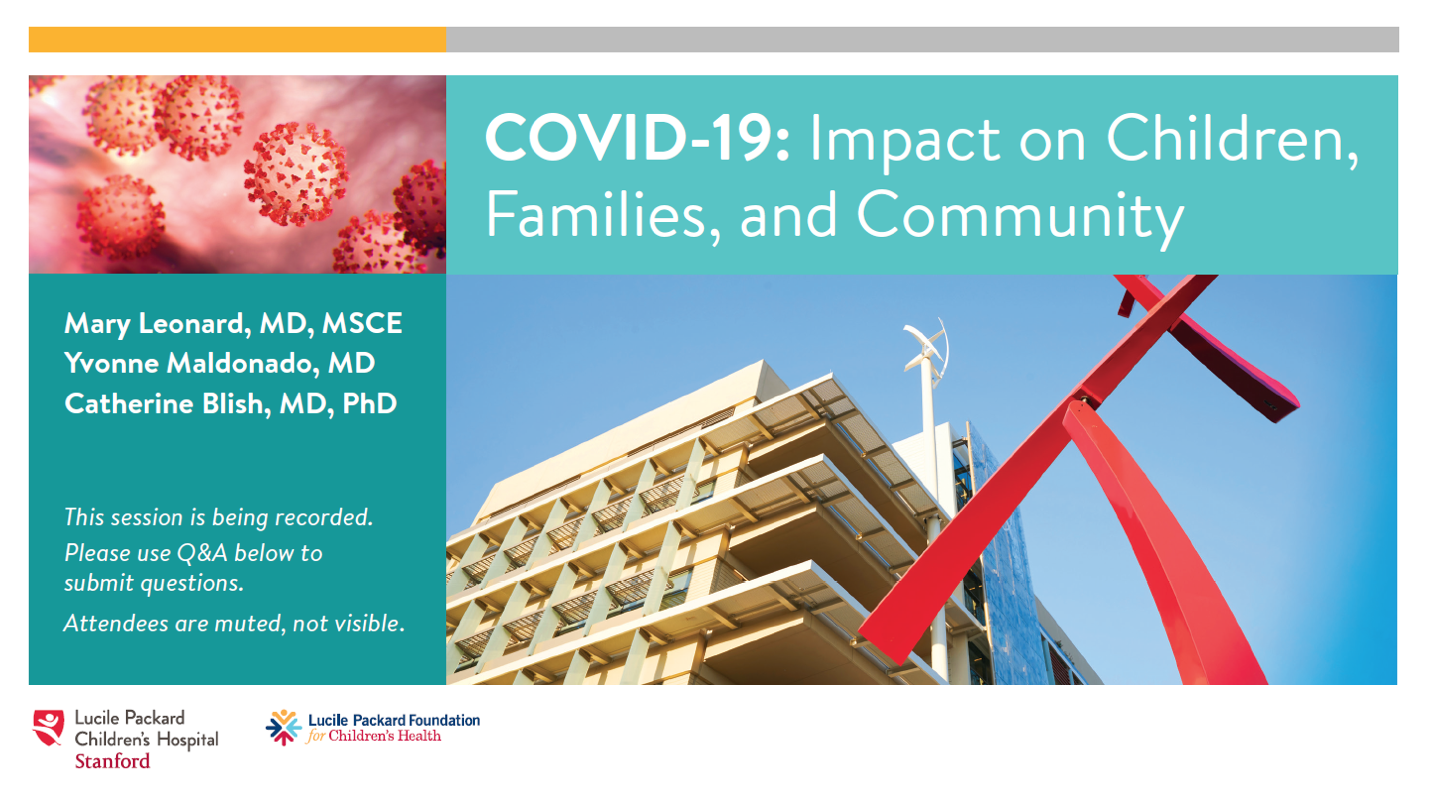 COVID-19: Impact on Children, Families, and Community

Mary Leonard, MD, MSCE
Yvonne Maldonado, MD
Catherine Blish, MD, PhD

This session is being recorded. Please use Q&A below to submit questions.

Attendees are muted, not visible.

Lucile Packard Children's Hospital Stanford

Lucile Packard Foundation for Children's Health